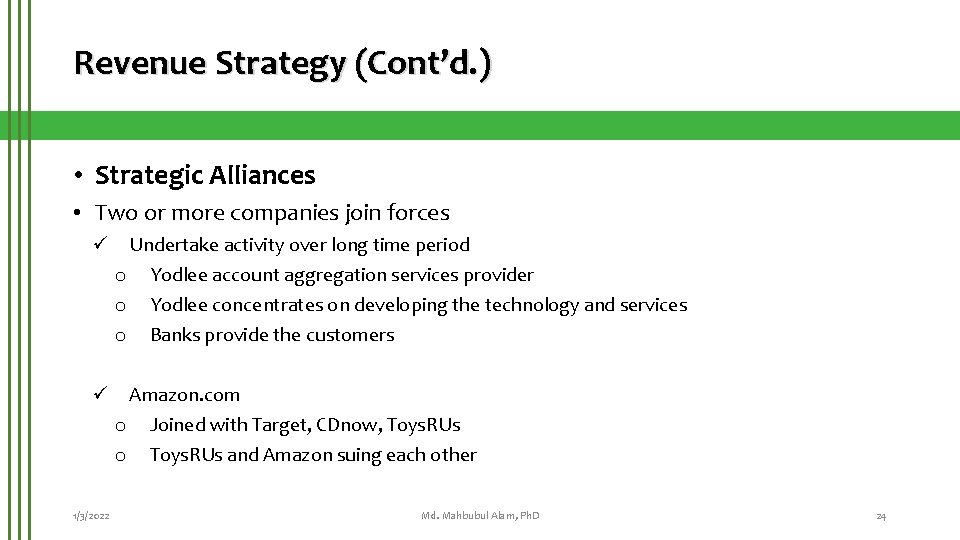 Revenue Strategy (Cont'd.)

• Strategic Alliances

• Two or more companies join forces

✓ Undertake activity over long time period

o Yodlee account aggregation services provider

o Yodlee concentrates on developing the technology and services

o Banks provide the customers

✓ Amazon.com

o Joined with Target, CDnow, ToysRUs

o ToysRUs and Amazon suing each other

1/3/2022

Md. Mahbubul Alam, PhD

24